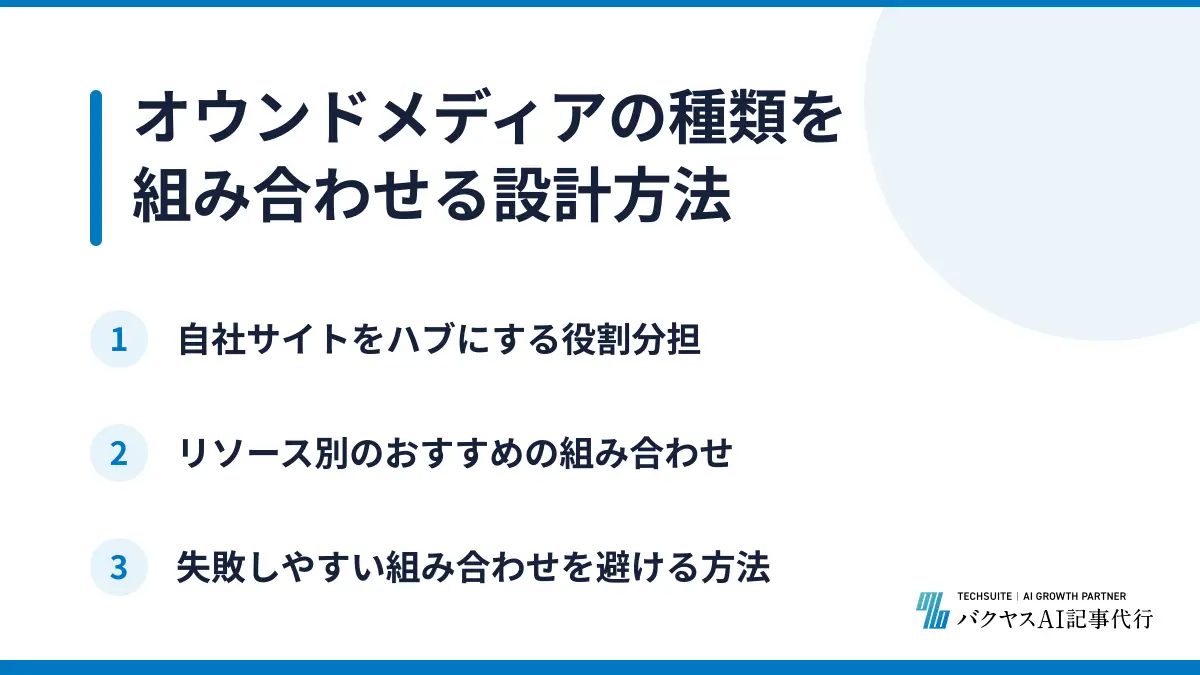 オウンドメディアの種類を組み合わせる設計方法

1 自社サイトをハブにする役割分担

2 リソース別のおすすめの組み合わせ

3 失敗しやすい組み合わせを避ける方法

TECHSUITE | AI GROWTH PARTNER
バクヤスAI記事代行